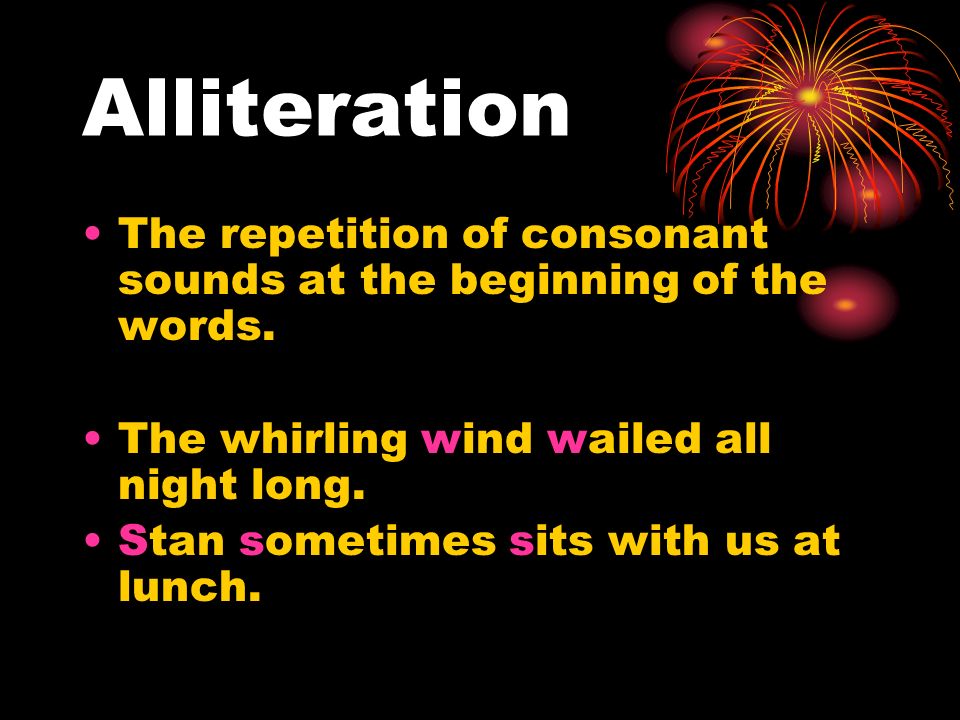 Alliteration

• The repetition of consonant sounds at the beginning of the words.

• The whirling wind wailed all night long.
• Stan sometimes sits with us at lunch.